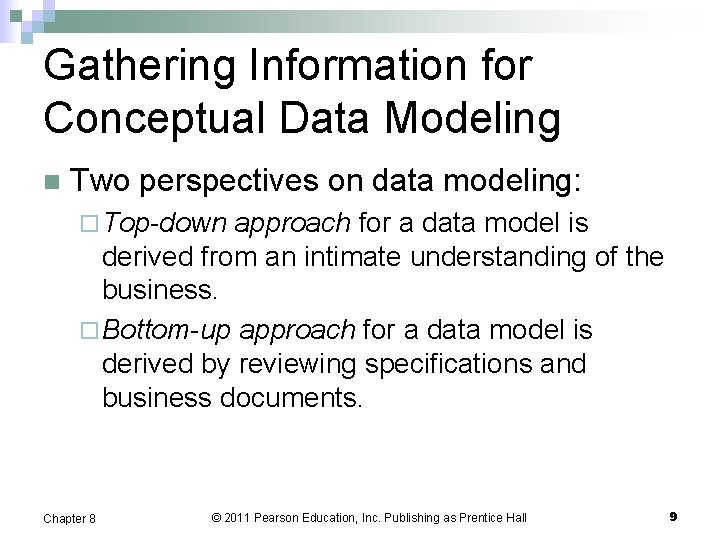 Gathering Information for Conceptual Data Modeling

Two perspectives on data modeling:

Top-down approach for a data model is derived from an intimate understanding of the business.

Bottom-up approach for a data model is derived by reviewing specifications and business documents.

Chapter 8

© 2011 Pearson Education, Inc. Publishing as Prentice Hall

9